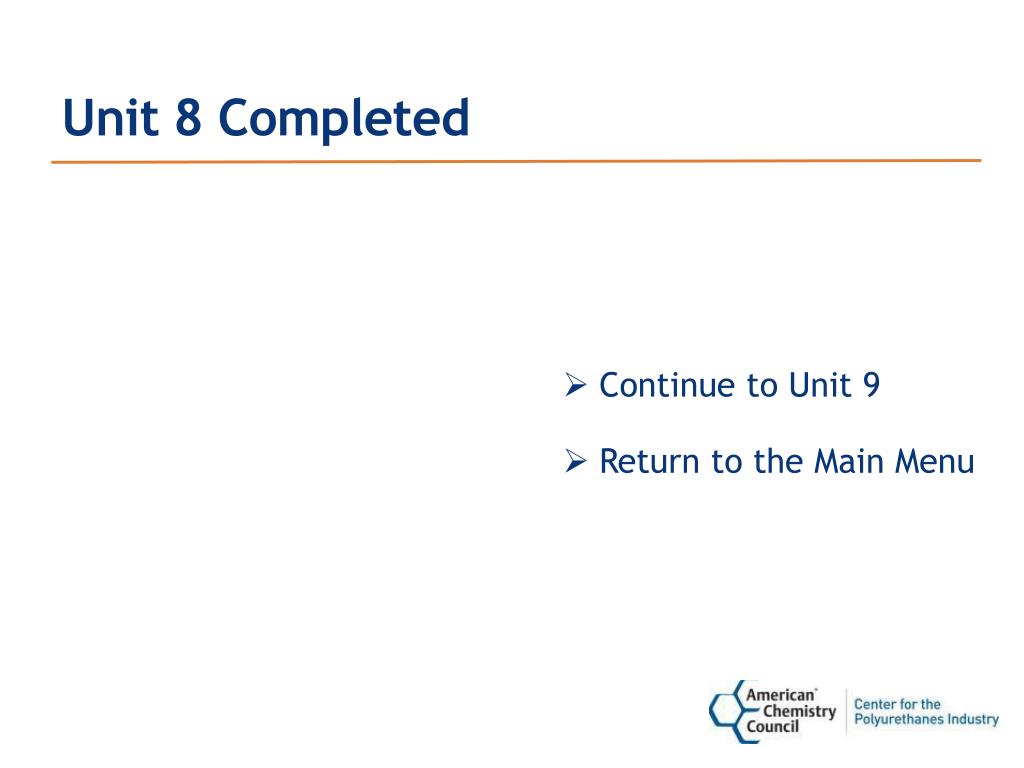 Unit 8 Completed

➢ Continue to Unit 9

➢ Return to the Main Menu

American® Chemistry Council

Center for the Polyurethanes Industry